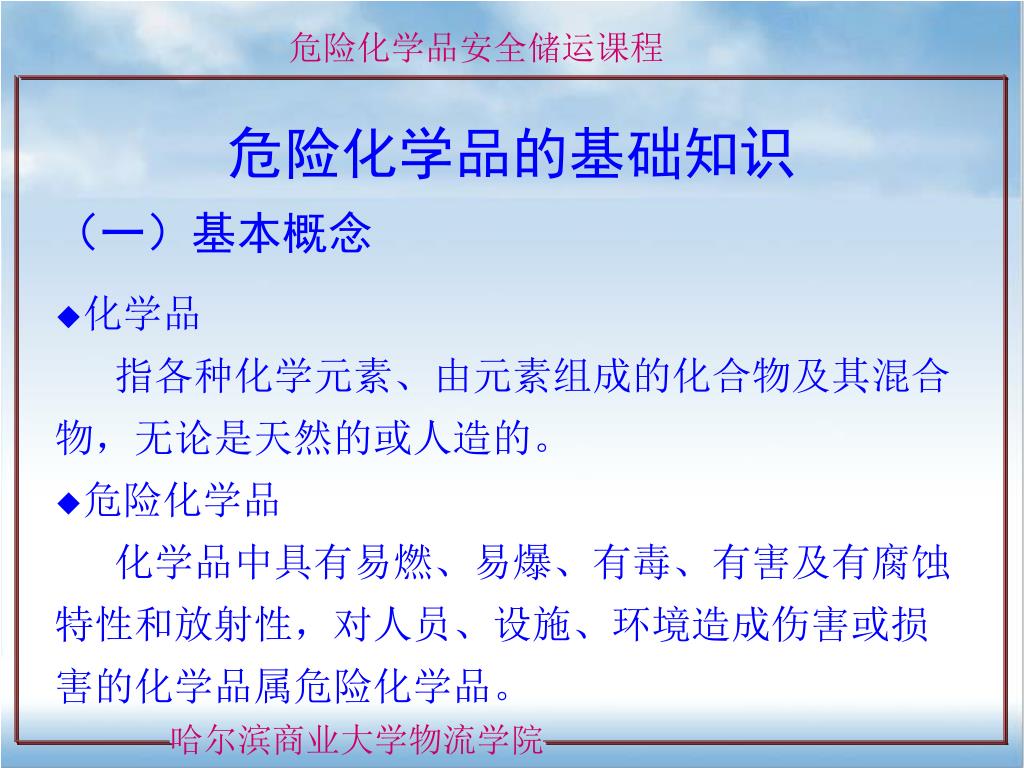 危险化学品安全储运课程

危险化学品的基础知识

（一）基本概念

◆化学品

指各种化学元素、由元素组成的化合物及其混合物，无论是天然的或人造的。

◆危险化学品

化学品中具有易燃、易爆、有毒、有害及有腐蚀特性和放射性，对人员、设施、环境造成伤害或损害的化学品属危险化学品。

哈尔滨商业大学物流学院